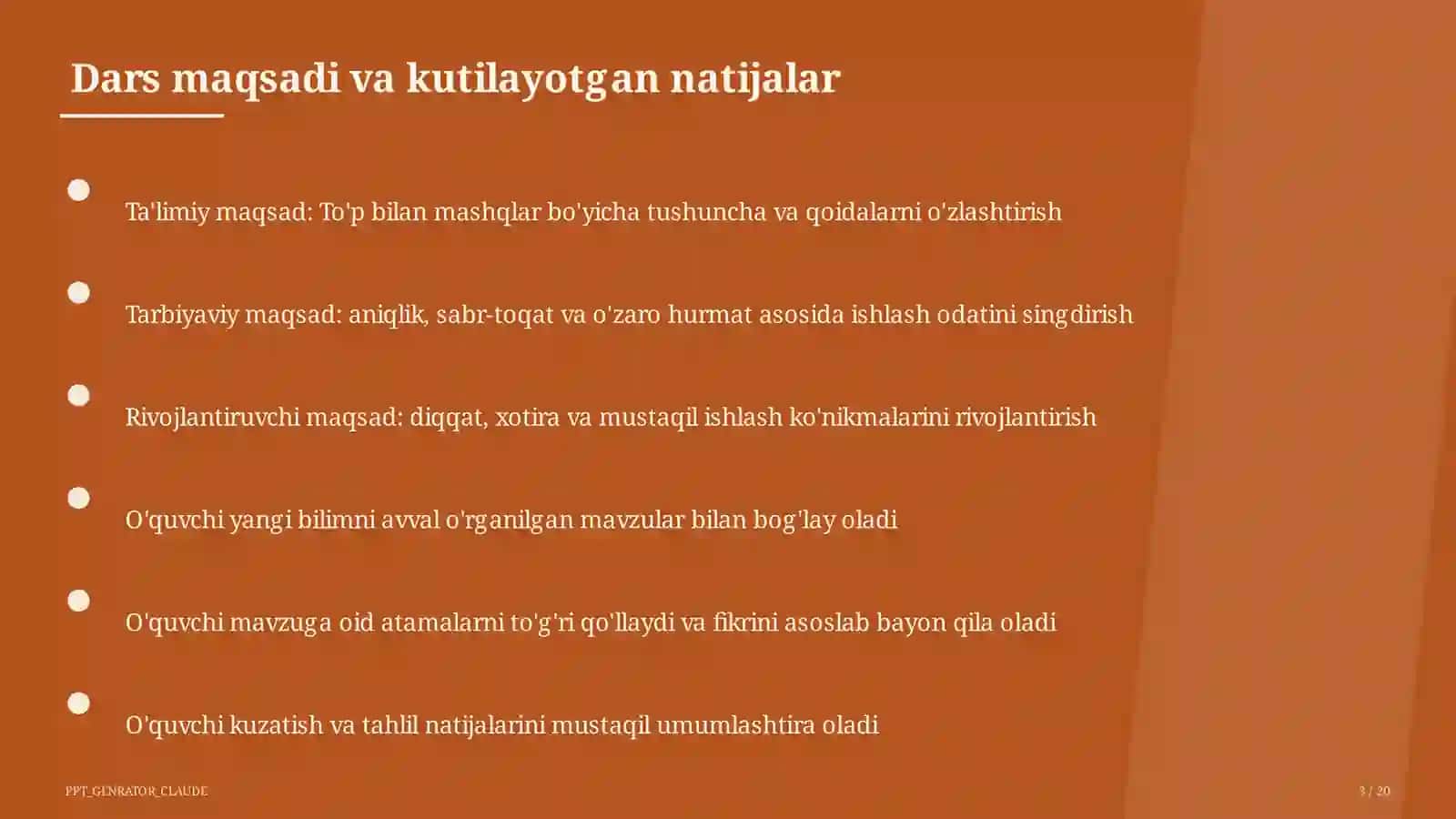 Dars maqsadi va kutilayotgan natijalar

Ta'limiy maqsad: To'p bilan mashqlar bo'yicha tushuncha va qoidalarni o'zlashtirish

Tarbiyaviy maqsad: aniqlik, sabr-toqat va o'zaro hurmat asosida ishlash odatini singdirish

Rivojlantiruvchi maqsad: diqqat, xotira va mustaqil ishlash ko'nikmalarini rivojlantirish

O'quvchi yangi bilimni avval o'rganilgan mavzular bilan bog'lay oladi

O'quvchi mavzuga oid atamalarni to'g'ri qo'llaydi va fikrini asoslab bayon qila oladi

O'quvchi kuzatish va tahlil natijalarini mustaqil umumlashtira oladi

PPT_GENRATOR_CLAUDE

3 / 20